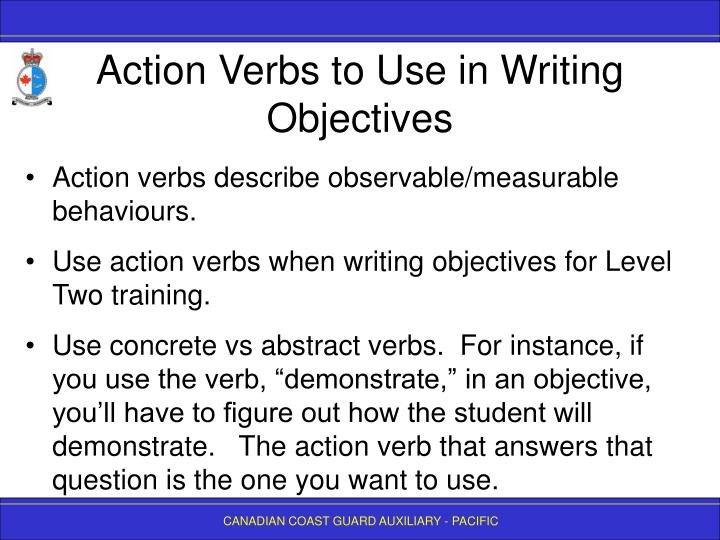 Action Verbs to Use in Writing Objectives

• Action verbs describe observable/measurable behaviours.

• Use action verbs when writing objectives for Level Two training.

• Use concrete vs abstract verbs. For instance, if you use the verb, “demonstrate,” in an objective, you’ll have to figure out how the student will demonstrate. The action verb that answers that question is the one you want to use.

CANADIAN COAST GUARD AUXILIARY - PACIFIC